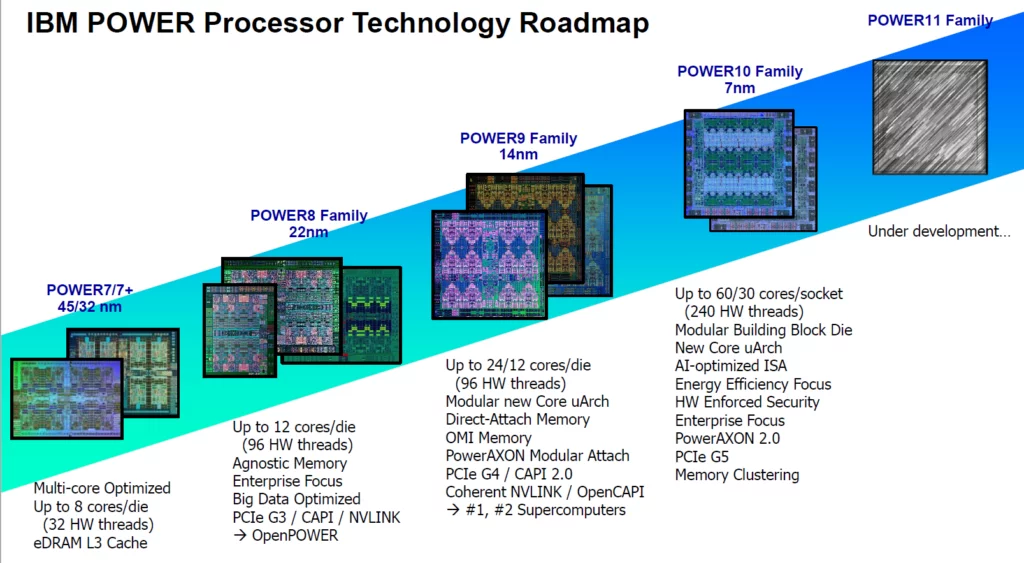 IBM POWER Processor Technology Roadmap

POWER7/7+
45/32 nm

Multi-core Optimized
Up to 8 cores/die
(32 HW threads)
eDRAM L3 Cache

POWER8 Family
22nm

Up to 12 cores/die
(96 HW threads)
Agnostic Memory
Enterprise Focus
Big Data Optimized
PCIe G3 / CAPI / NVLINK
→ OpenPOWER

POWER9 Family
14nm

Up to 24/12 cores/die
(96 HW threads)
Modular new Core uArch
Direct-Attach Memory
OMI Memory
PowerAXON Modular Attach
PCIe G4 / CAPI 2.0
Coherent NVLINK / OpenCAPI
→ #1, #2 Supercomputers

POWER10 Family
7nm

Up to 60/30 cores/socket
(240 HW threads)
Modular Building Block Die
New Core uArch
AI-optimized ISA
Energy Efficiency Focus
HW Enforced Security
Enterprise Focus
PowerAXON 2.0
PCIe G5
Memory Clustering

POWER11 Family

Under development...